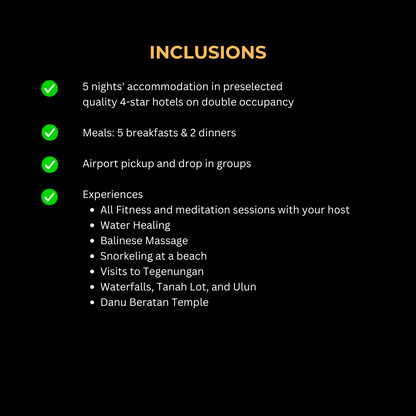 INCLUSIONS

5 nights' accommodation in preselected quality 4-star hotels on double occupancy

Meals: 5 breakfasts & 2 dinners

Airport pickup and drop in groups

Experiences
- All Fitness and meditation sessions with your host
- Water Healing
- Balinese Massage
- Snorkeling at a beach
- Visits to Tegenungan
- Waterfalls, Tanah Lot, and Ulun
- Danu Beratan Temple